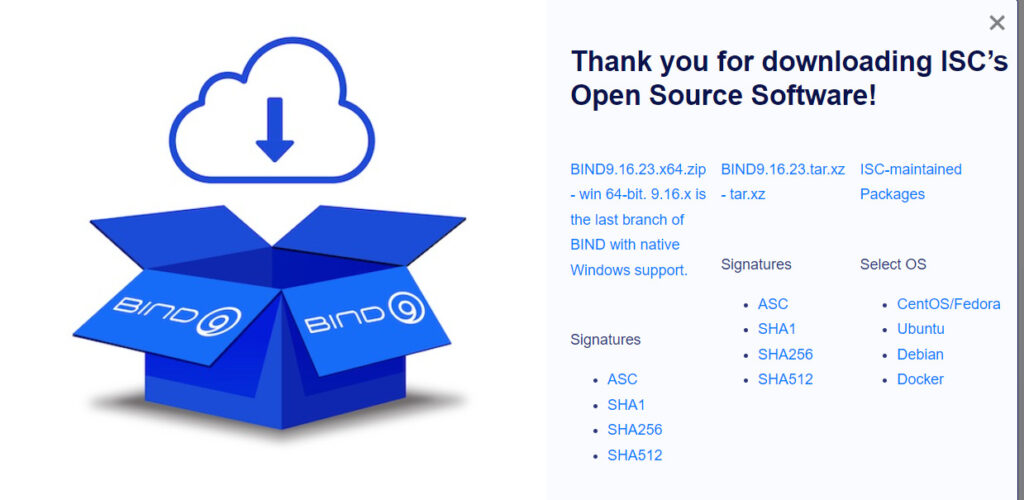 BIND 9

BIND 9

×

Thank you for downloading ISC's Open Source Software!

BIND9.16.23.x64.zip - win 64-bit. 9.16.x is the last branch of BIND with native Windows support.

Signatures

- ASC
- SHA1
- SHA256
- SHA512

BIND9.16.23.tar.xz - tar.xz

Signatures

- ASC
- SHA1
- SHA256
- SHA512

ISC-maintained Packages

Select OS

- CentOS/Fedora
- Ubuntu
- Debian
- Docker